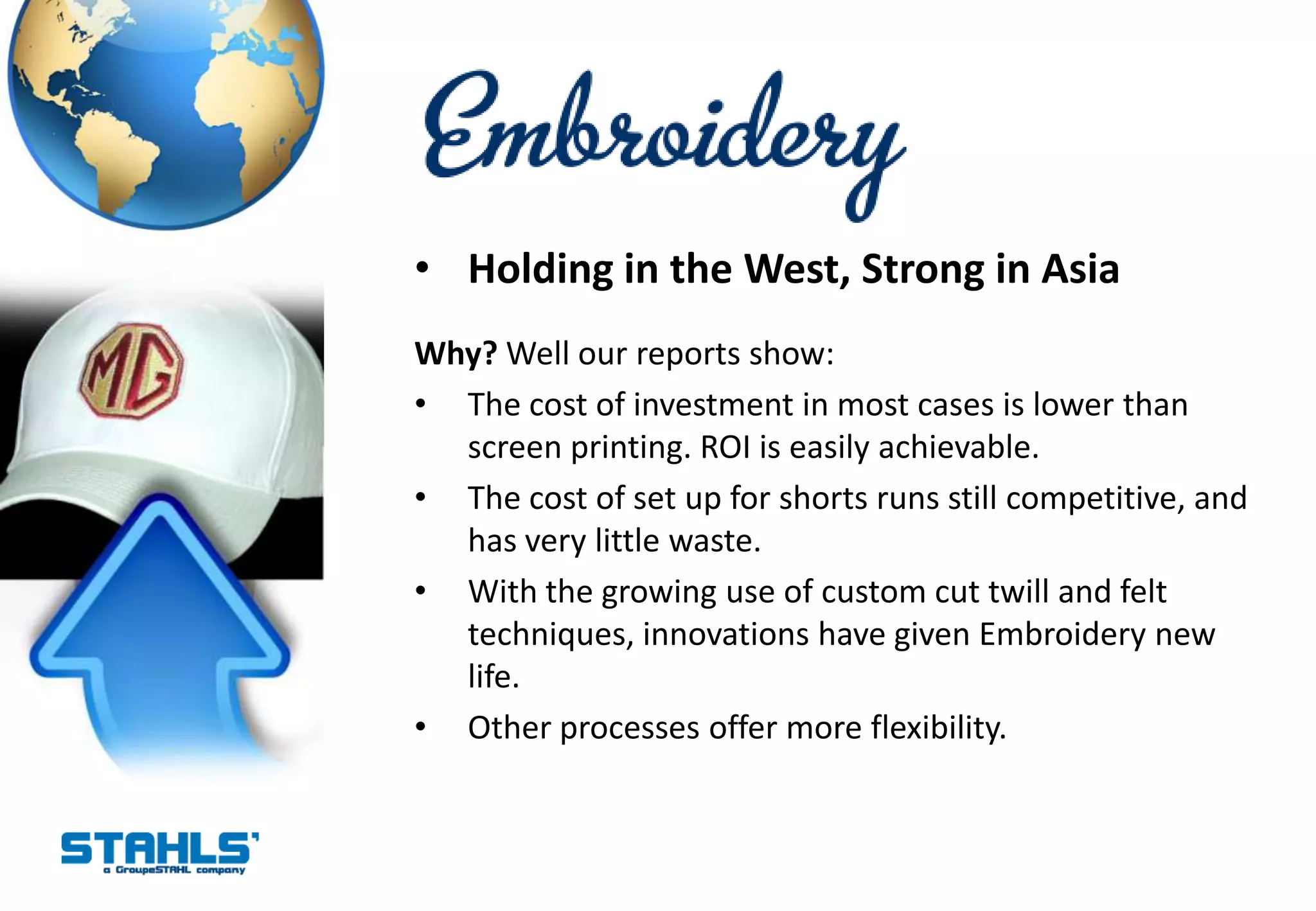 MG

Embroidery

• Holding in the West, Strong in Asia

Why? Well our reports show:

• The cost of investment in most cases is lower than screen printing. ROI is easily achievable.

• The cost of set up for shorts runs still competitive, and has very little waste.

• With the growing use of custom cut twill and felt techniques, innovations have given Embroidery new life.

• Other processes offer more flexibility.

STAHLS'
a GroupeSTAHL company